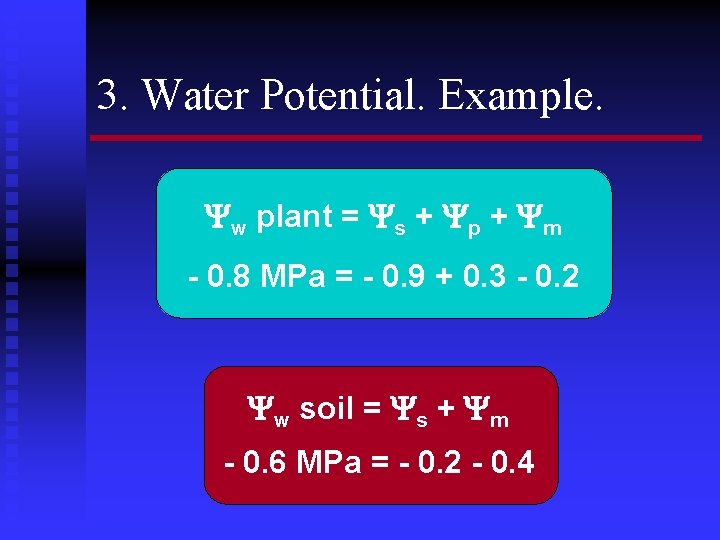 3. Water Potential. Example.

$\Psi_w$ plant = $\Psi_s + \Psi_p + \Psi_m$

- 0.8 MPa = - 0.9 + 0.3 - 0.2

$\Psi_w$ soil = $\Psi_s + \Psi_m$

- 0.6 MPa = - 0.2 - 0.4